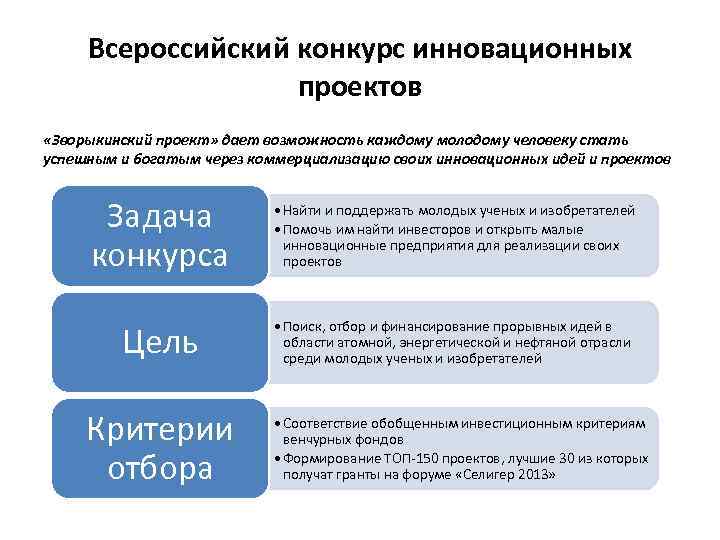 Всероссийский конкурс инновационных проектов

«Зворыкинский проект» дает возможность каждому молодому человеку стать успешным и богатым через коммерциализацию своих инновационных идей и проектов

Задача конкурса

• Найти и поддержать молодых ученых и изобретателей
• Помочь им найти инвесторов и открыть малые инновационные предприятия для реализации своих проектов

Цель

• Поиск, отбор и финансирование прорывных идей в области атомной, энергетической и нефтяной отрасли среди молодых ученых и изобретателей

Критерии отбора

• Соответствие обобщенным инвестиционным критериям венчурных фондов
• Формирование ТОП-150 проектов, лучшие 30 из которых получат гранты на форуме «Селигер 2013»